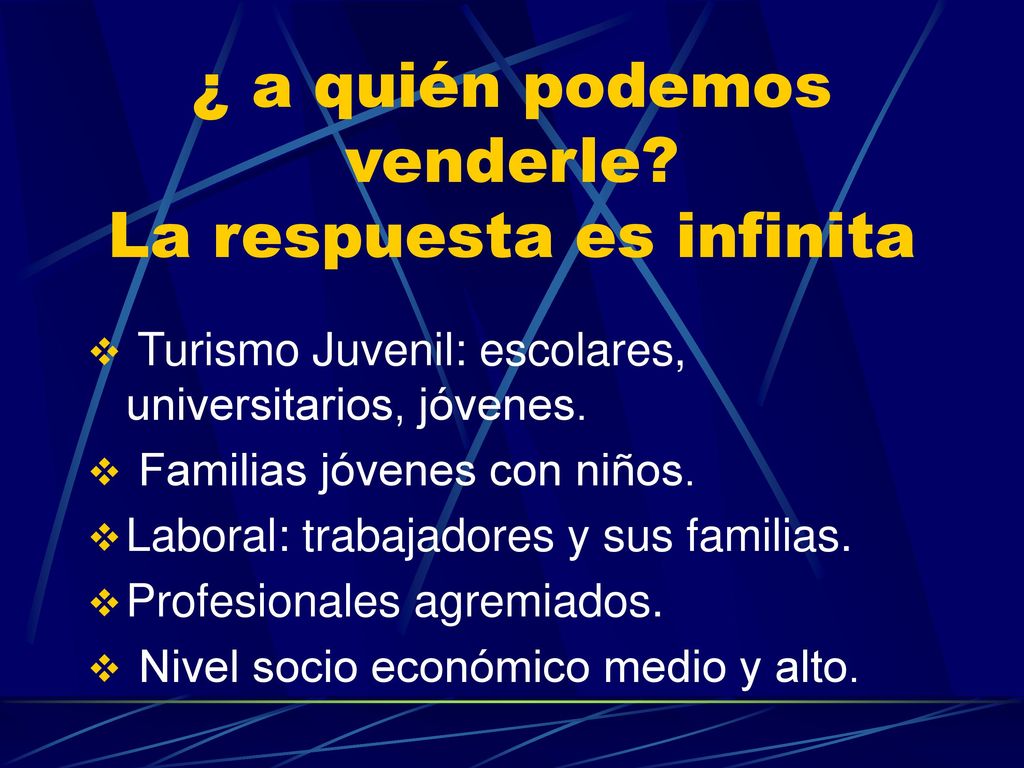 ¿ a quién podemos venderle?
La respuesta es infinita

❖ Turismo Juvenil: escolares, universitarios, jóvenes.
❖ Familias jóvenes con niños.
❖ Laboral: trabajadores y sus familias.
❖ Profesionales agremiados.
❖ Nivel socio económico medio y alto.